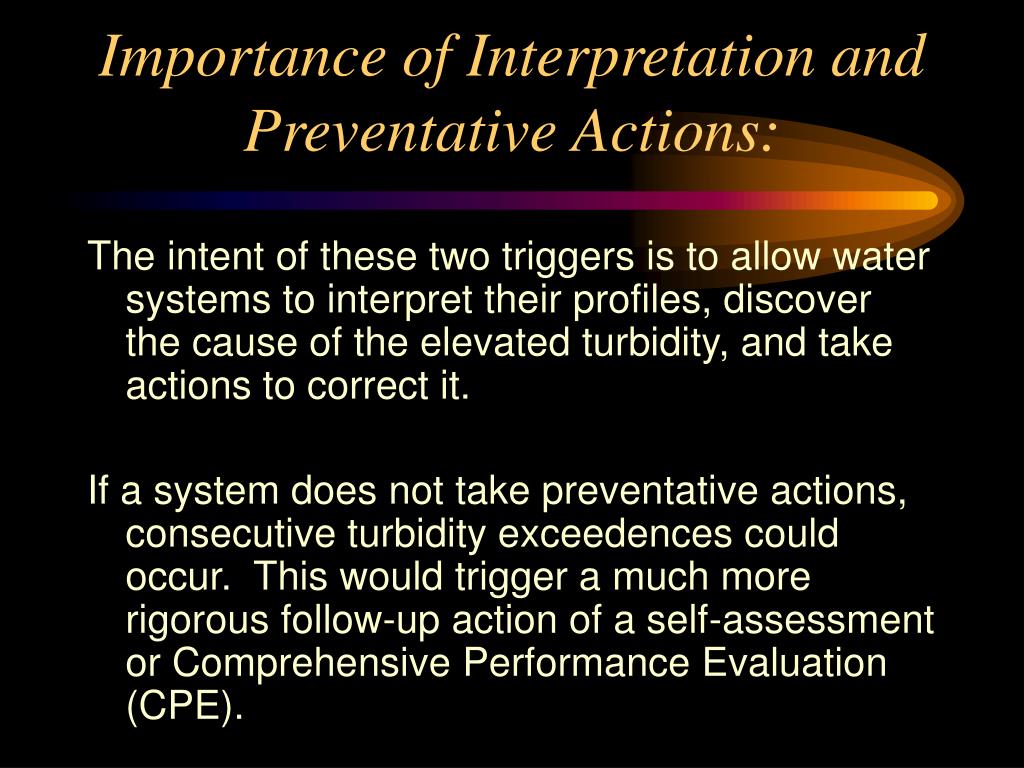 Importance of Interpretation and Preventative Actions:

The intent of these two triggers is to allow water systems to interpret their profiles, discover the cause of the elevated turbidity, and take actions to correct it.

If a system does not take preventative actions, consecutive turbidity exceedences could occur. This would trigger a much more rigorous follow-up action of a self-assessment or Comprehensive Performance Evaluation (CPE).